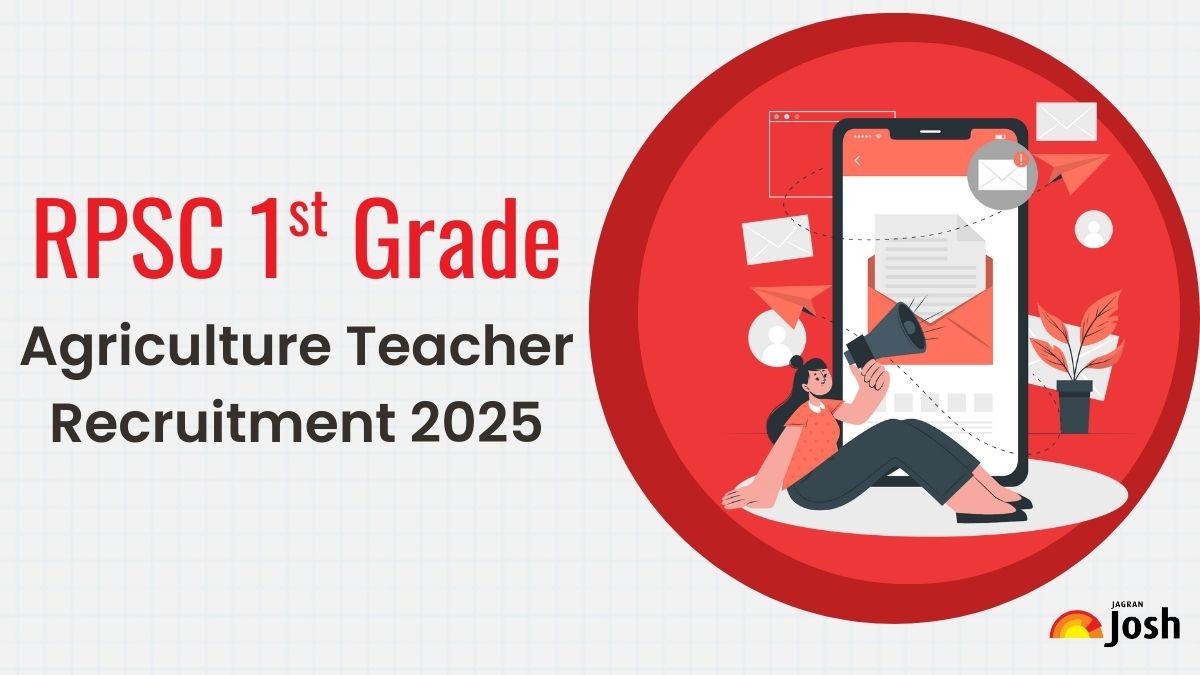 RPSC 1st Grade
Agriculture Teacher Recruitment 2025

JAGRAN Josh